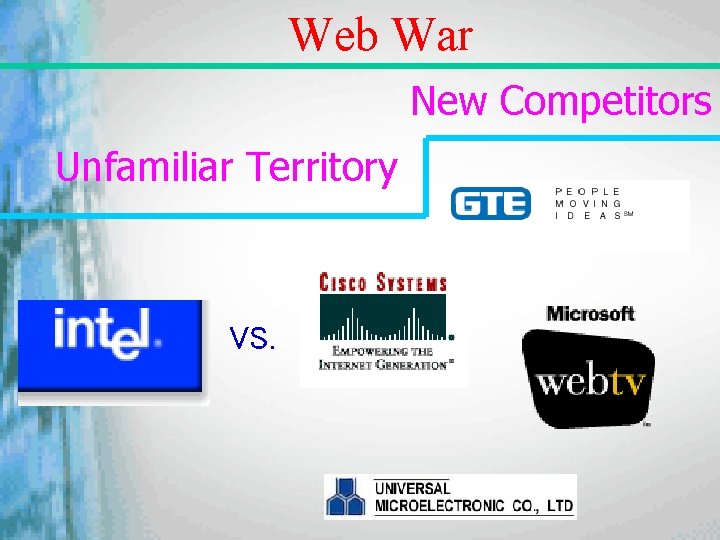 Web War

New Competitors

Unfamiliar Territory

GTE PEOPLE MOVING IDEAS℠

intel.

VS.

CISCO SYSTEMS
EMPOWERING THE INTERNET GENERATION℠

Microsoft
webtv

UNIVERSAL
MICROELECTRONIC CO., LTD